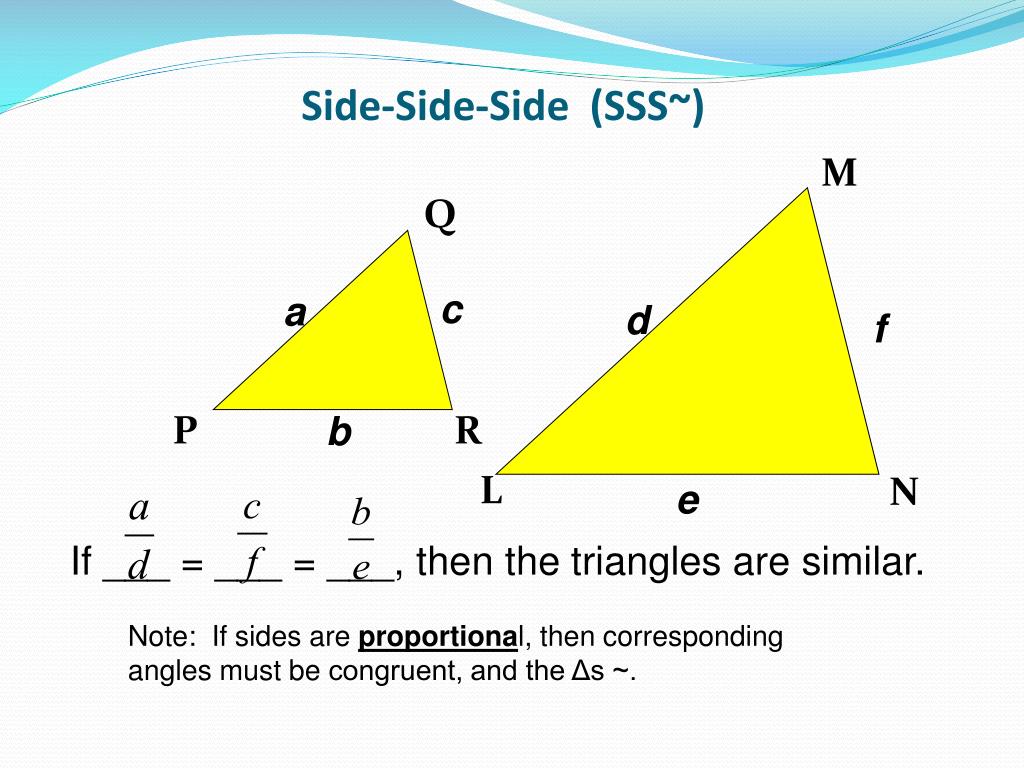 Side-Side-Side (SSS~)

M

Q

a

c

d

f

P

b

R

L

e

N

If $\frac{a}{d}$ = $\frac{c}{f}$ = $\frac{b}{e}$, then the triangles are similar.

Note: If sides are proportional, then corresponding angles must be congruent, and the Δs ~.